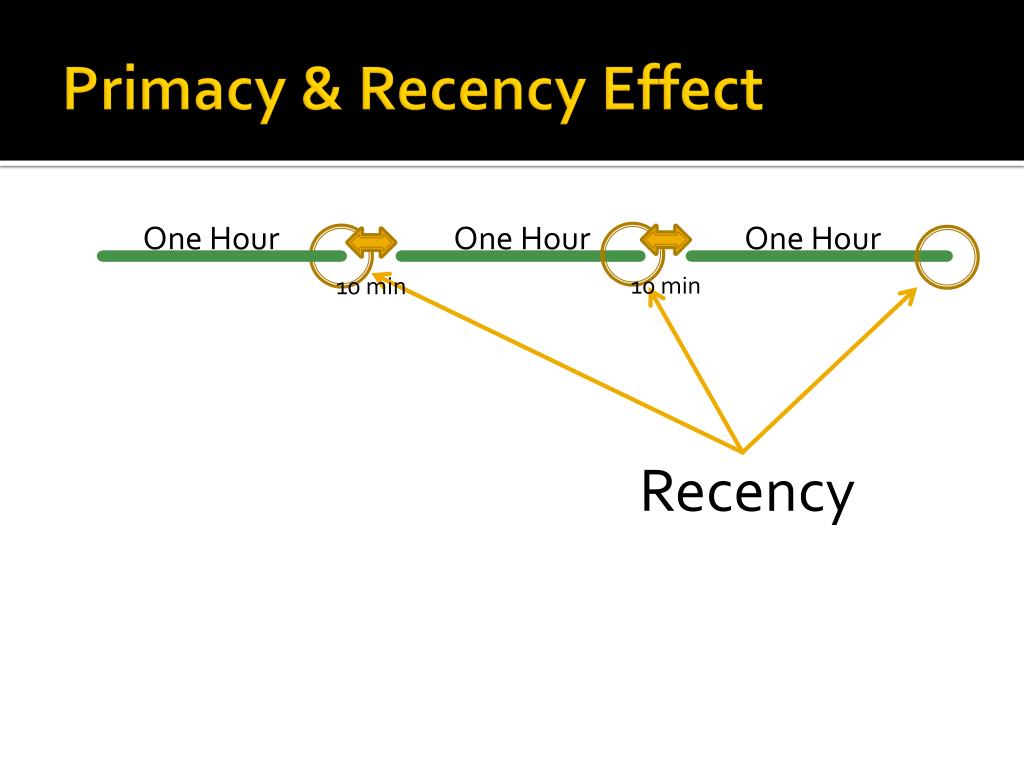 Primacy & Recency Effect

One Hour

10 min

One Hour

10 min

One Hour

Recency